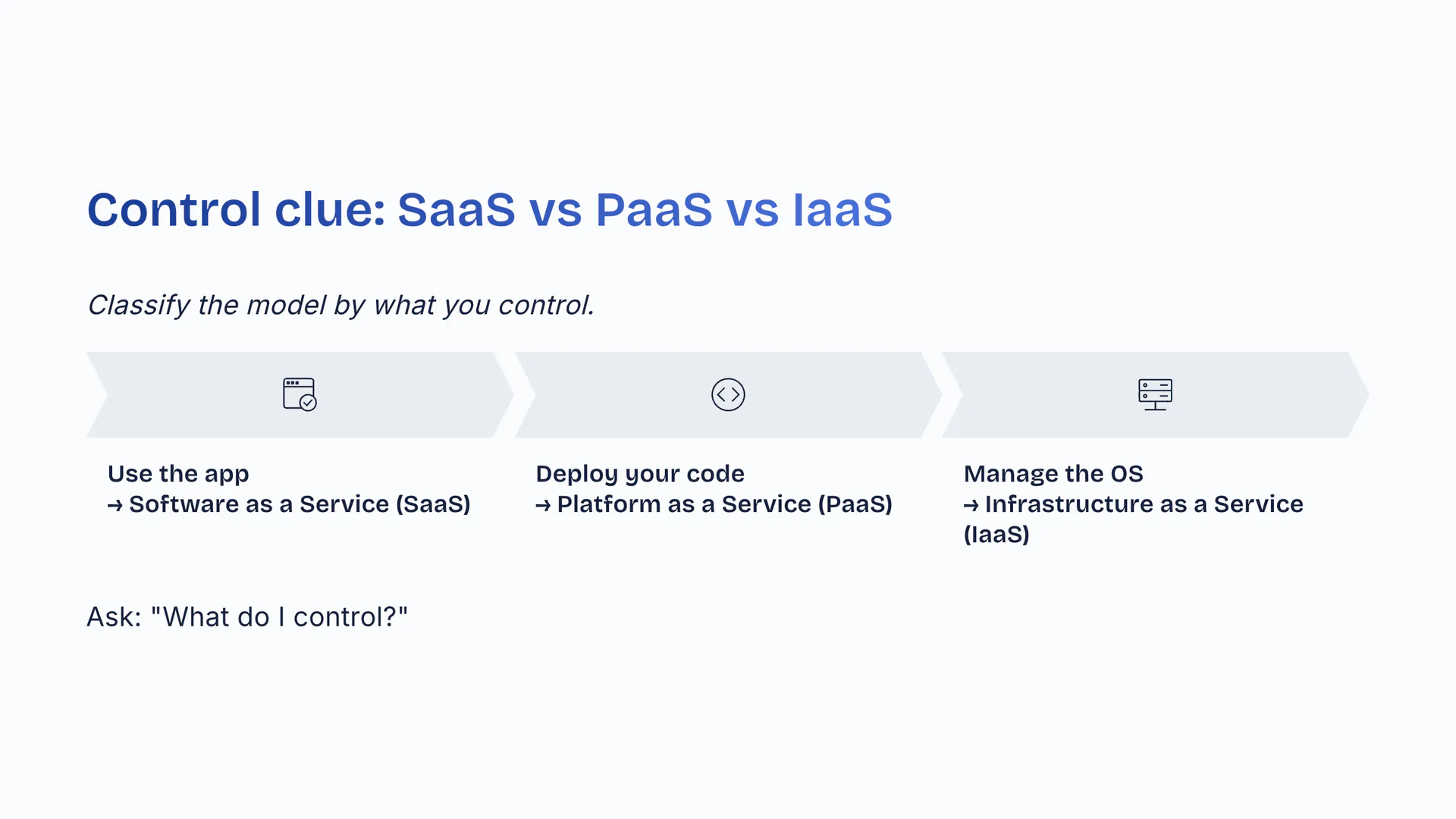 Control clue: SaaS vs PaaS vs IaaS

Classify the model by what you control.

Use the app
→ Software as a Service (SaaS)

Deploy your code
→ Platform as a Service (PaaS)

Manage the OS
→ Infrastructure as a Service (IaaS)

Ask: "What do I control?"